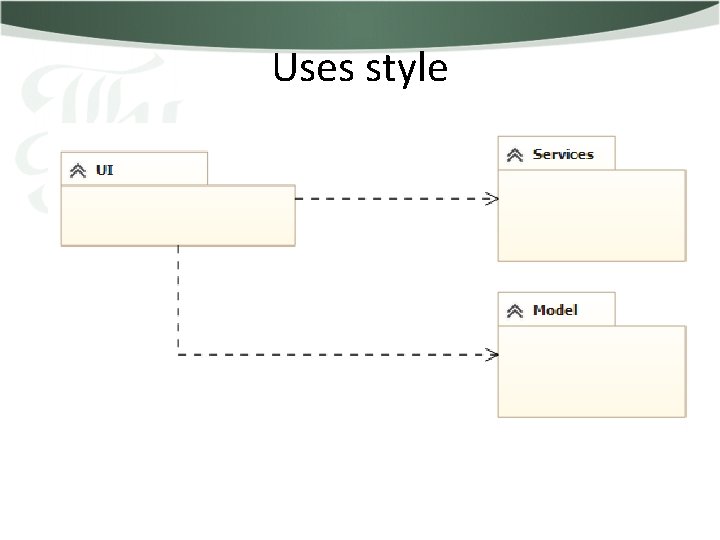 Uses style

UI

Services

Model